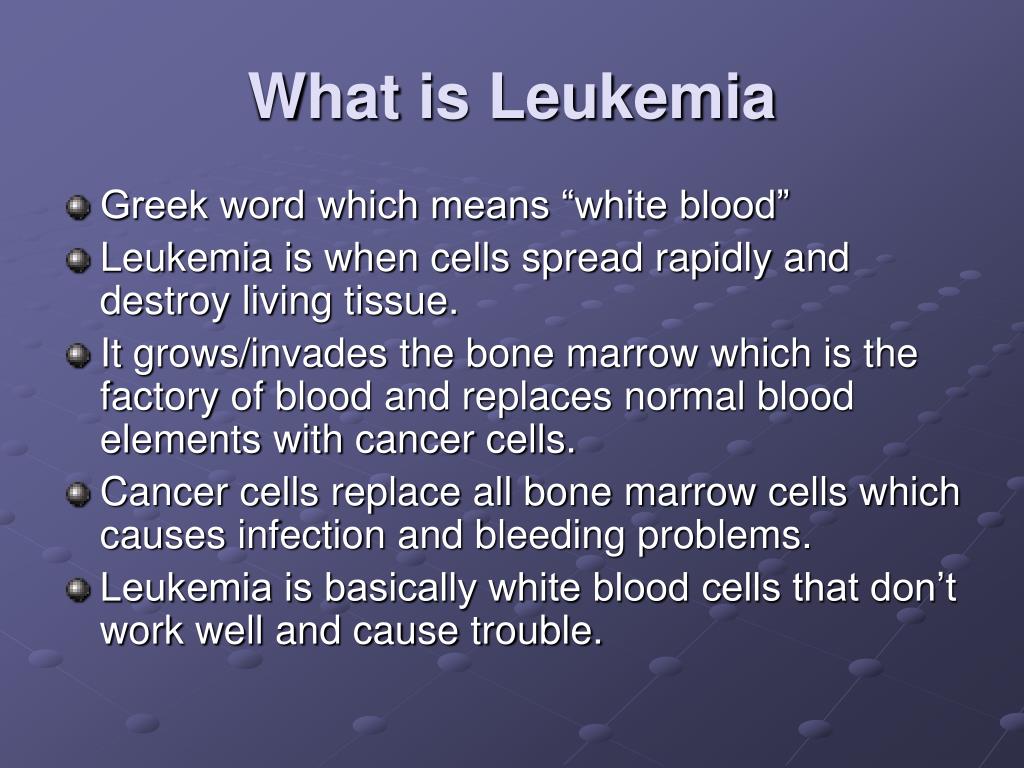 What is Leukemia

Greek word which means “white blood”

Leukemia is when cells spread rapidly and destroy living tissue.

It grows/invades the bone marrow which is the factory of blood and replaces normal blood elements with cancer cells.

Cancer cells replace all bone marrow cells which causes infection and bleeding problems.

Leukemia is basically white blood cells that don’t work well and cause trouble.